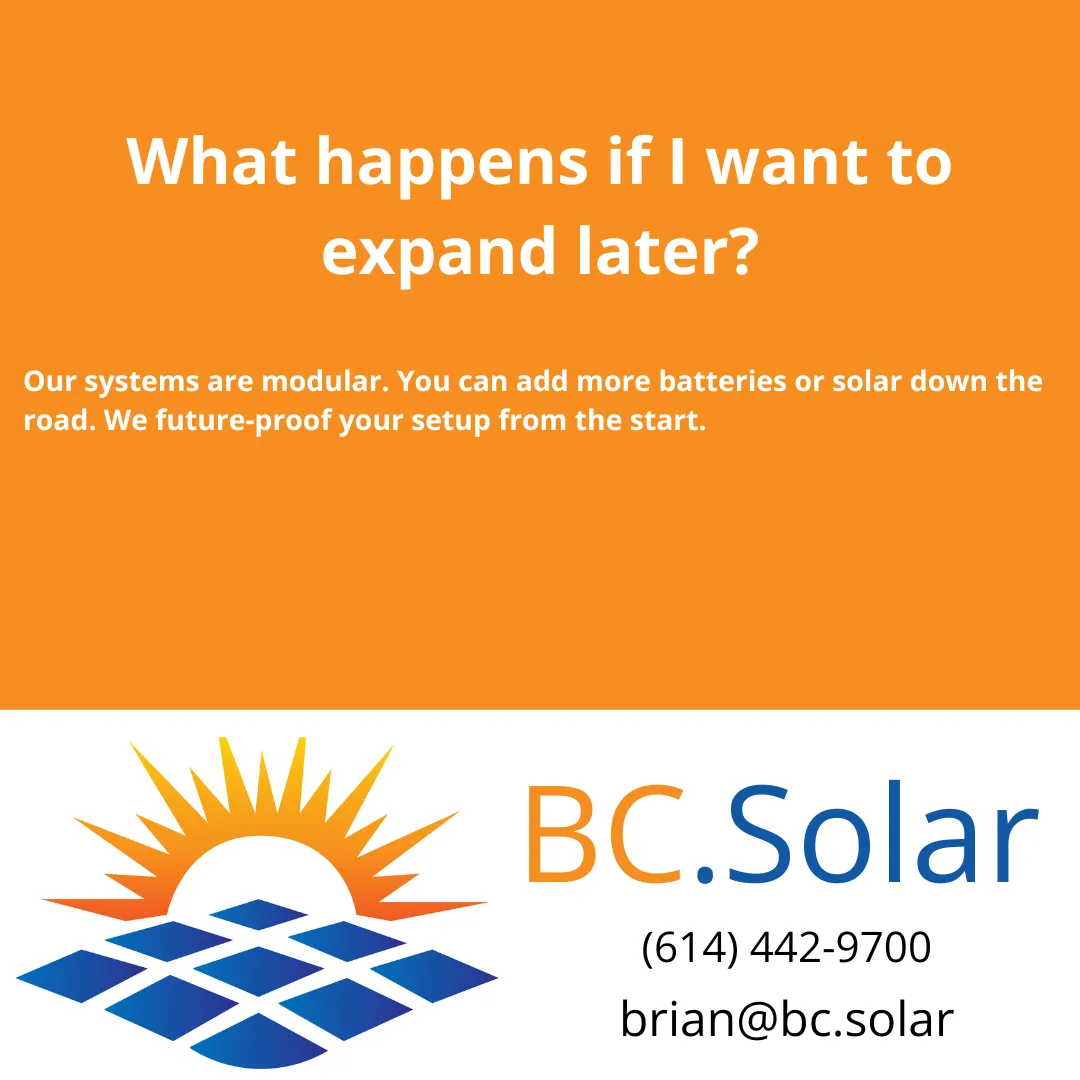 What happens if I want to expand later?

Our systems are modular. You can add more batteries or solar down the road. We future-proof your setup from the start.

BC.Solar

(614) 442-9700

brian@bc.solar